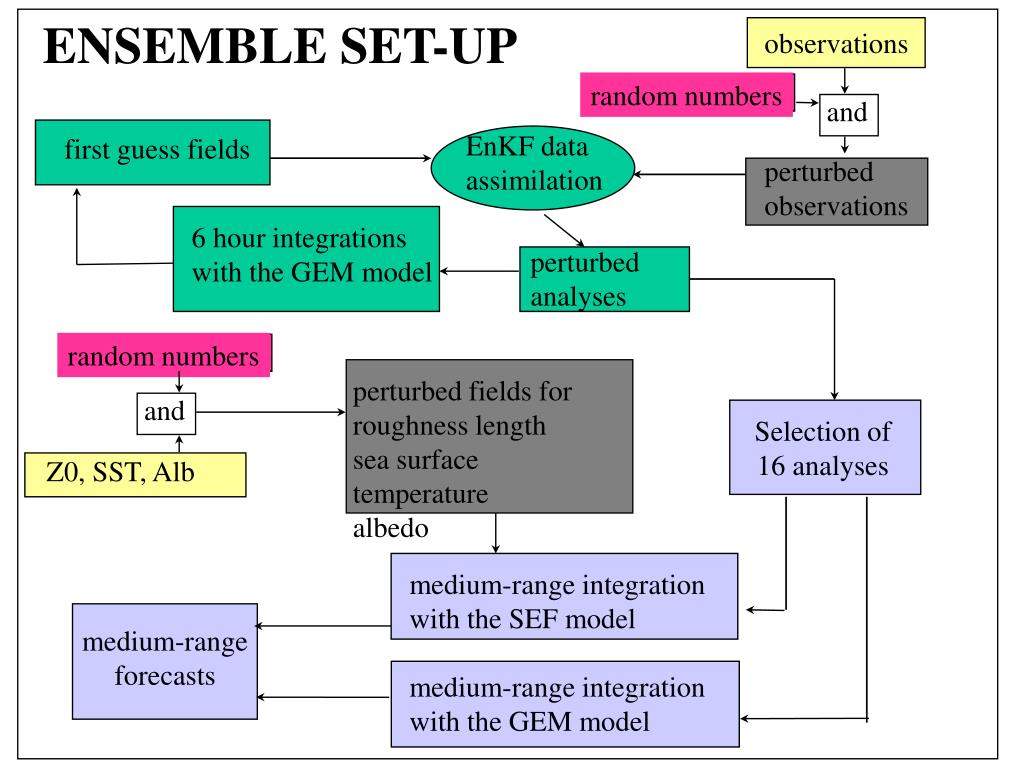 ENSEMBLE SET-UP

observations

random numbers

and

first guess fields

EnKF data assimilation

perturbed observations

6 hour integrations with the GEM model

perturbed analyses

random numbers

and

Z0, SST, Alb

perturbed fields for roughness length sea surface temperature albedo

Selection of 16 analyses

medium-range integration with the SEF model

medium-range forecasts

medium-range integration with the GEM model